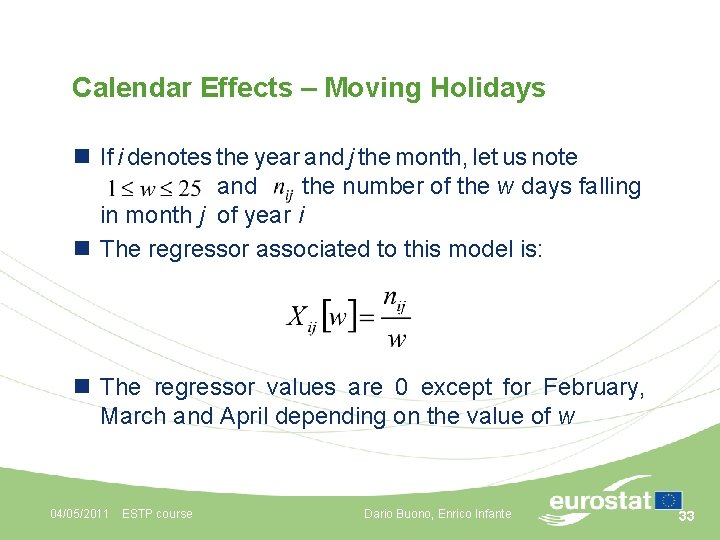 Calendar Effects – Moving Holidays

If $i$ denotes the year and $j$ the month, let us note $1 \leq w \leq 25$ and $n_{ij}$ the number of the $w$ days falling in month $j$ of year $i$

The regressor associated to this model is:

$X_{ij}[w] = \frac{n_{ij}}{w}$

The regressor values are 0 except for February, March and April depending on the value of $w$

04/05/2011 ESTP course

Dario Buono, Enrico Infante

eurostat

33